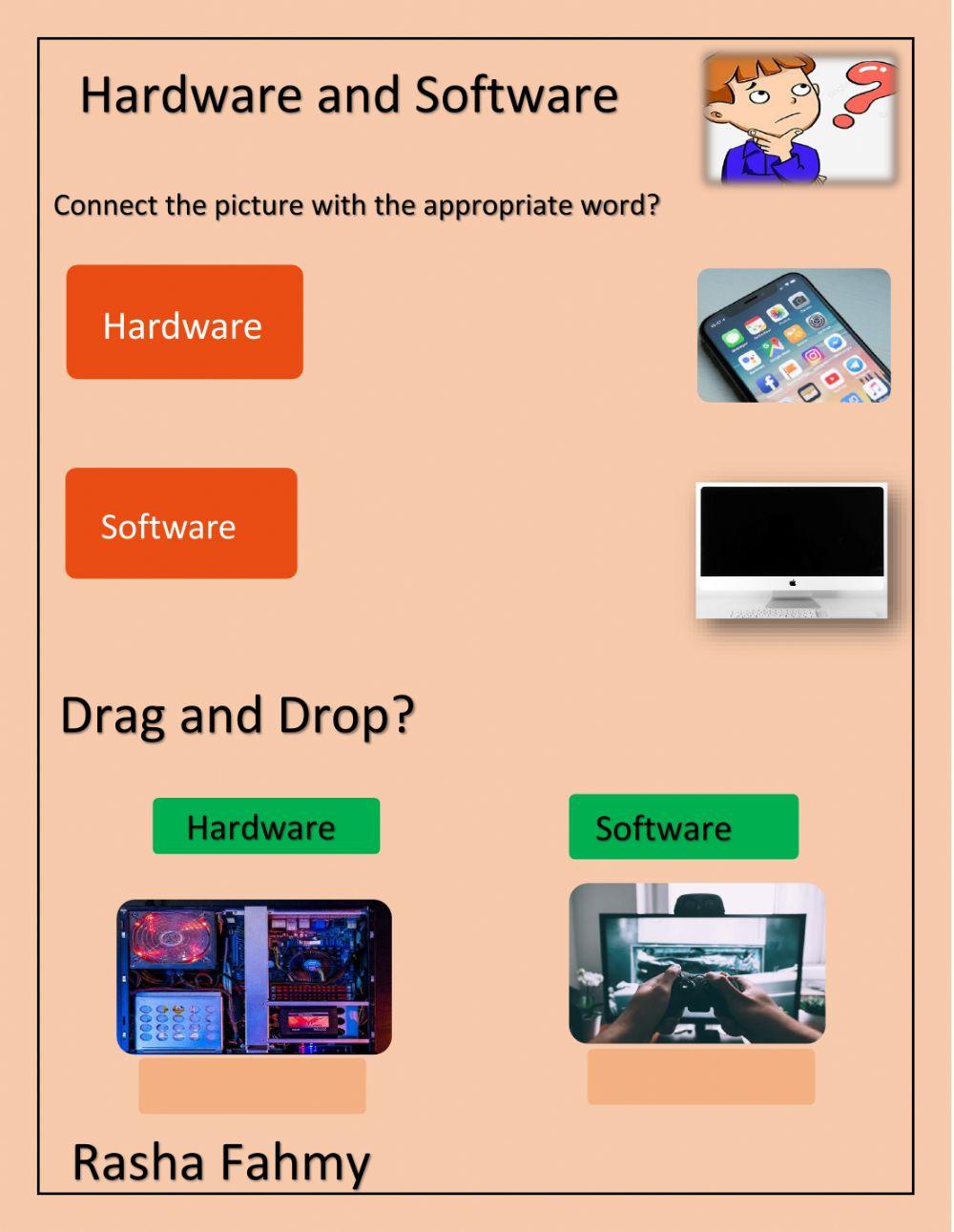 Hardware and Software

Connect the picture with the appropriate word?

Hardware

Software

Drag and Drop?

Hardware

Software

Rasha Fahmy